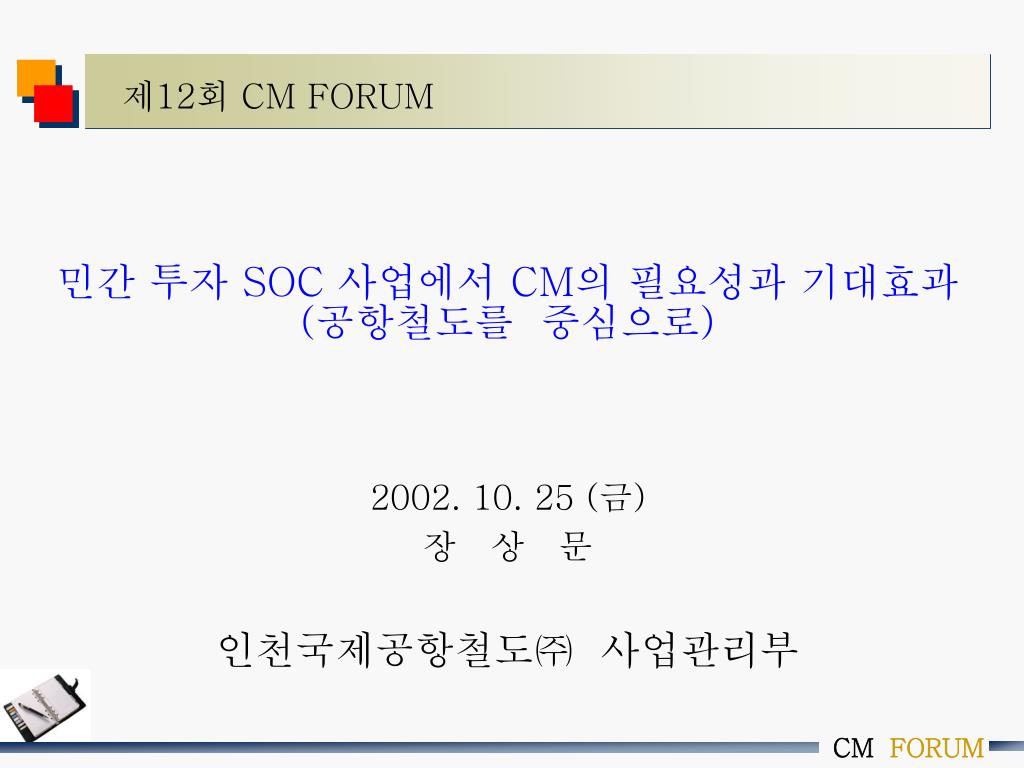 제12회 CM FORUM

민간 투자 SOC 사업에서 CM의 필요성과 기대효과
(공항철도를  중심으로)

2002. 10. 25 (금)
장   상   문

인천국제공항철도㈜  사업관리부

CM  FORUM